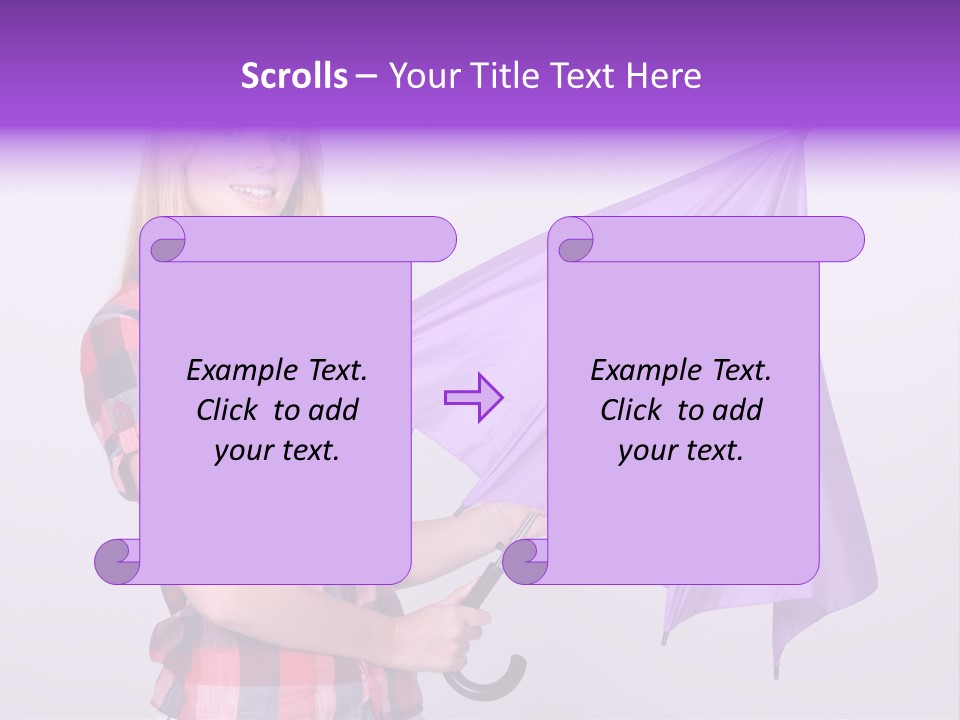 Scrolls – Your Title Text Here

Example Text. Click to add your text.

Example Text. Click to add your text.